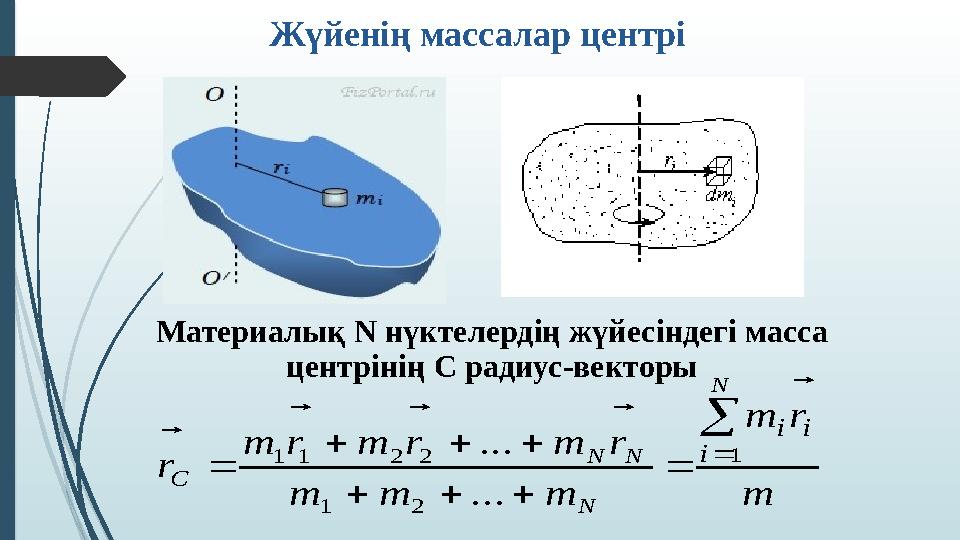 Жүйенің массалар центрі

O
FizPortal.ru
$r_i$
$m_i$
O′

$r_i$
$dm_i$

Материалық N нүктелердің жүйесіндегі масса центрінің С радиус-векторы

$\vec{r}_C = \frac{m_1\vec{r}_1 + m_2\vec{r}_2 + \ldots + m_N\vec{r}_N}{m_1 + m_2 + \ldots + m_N} = \frac{\sum_{i=1}^{N} m_i\vec{r}_i}{m}$